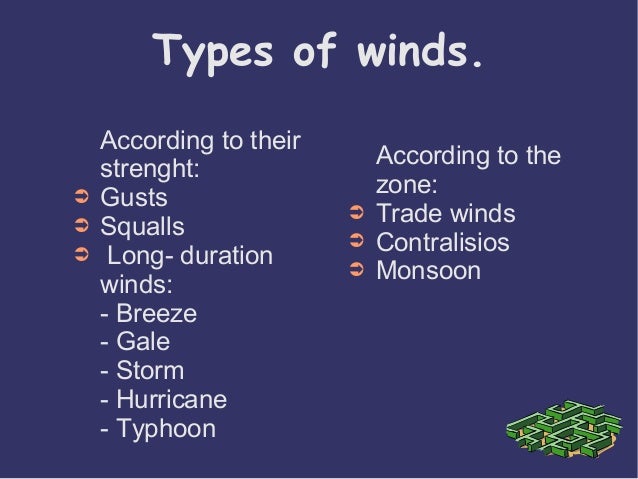 Types of winds.

According to their strenght:
➲ Gusts
➲ Squalls
➲ Long- duration winds:
- Breeze
- Gale
- Storm
- Hurricane
- Typhoon

According to the zone:
➲ Trade winds
➲ Contralisios
➲ Monsoon